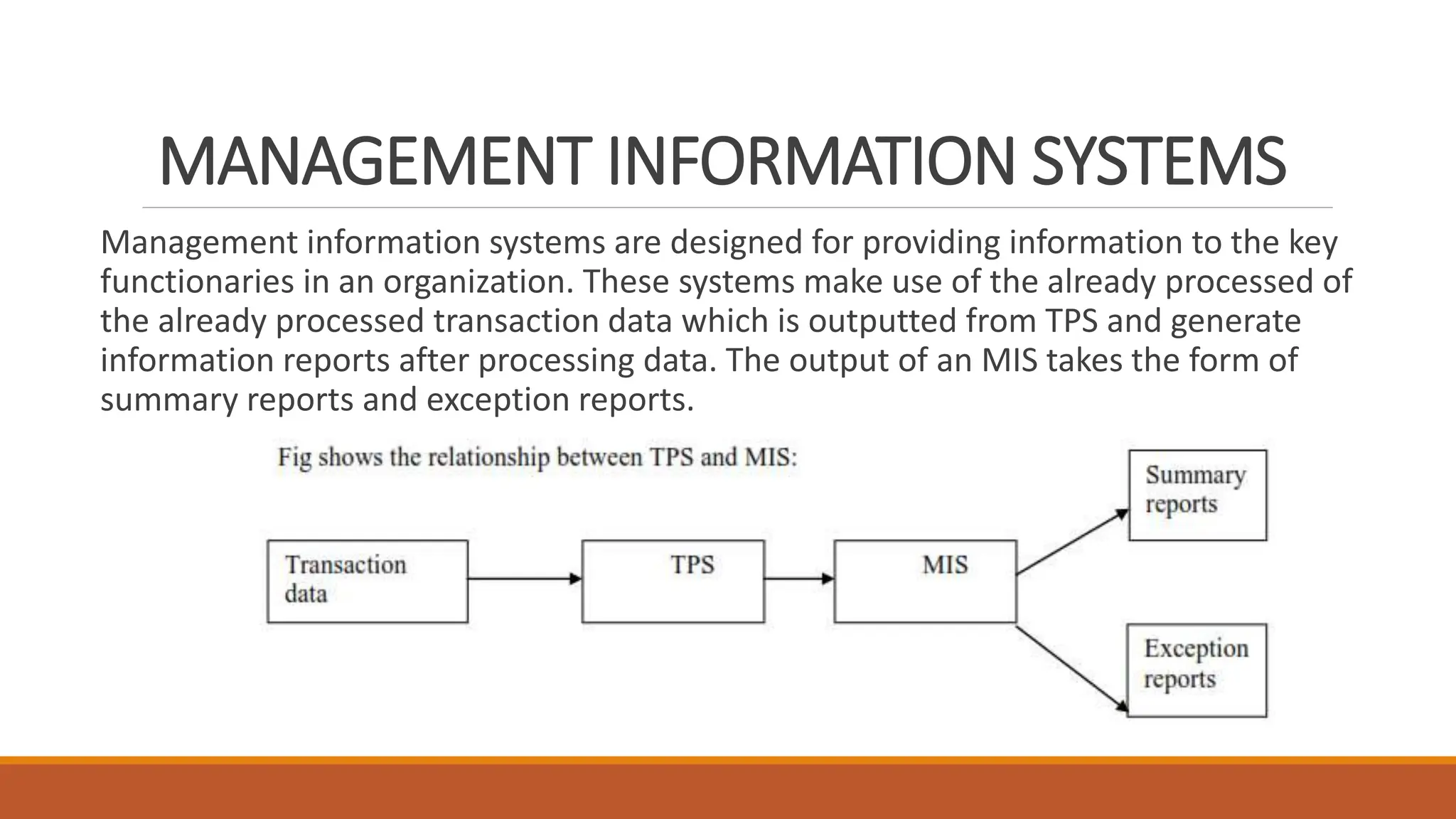 MANAGEMENT INFORMATION SYSTEMS

Management information systems are designed for providing information to the key functionaries in an organization. These systems make use of the already processed of the already processed transaction data which is outputted from TPS and generate information reports after processing data. The output of an MIS takes the form of summary reports and exception reports.

Fig shows the relationship between TPS and MIS:

Transaction data

TPS

MIS

Summary reports

Exception reports